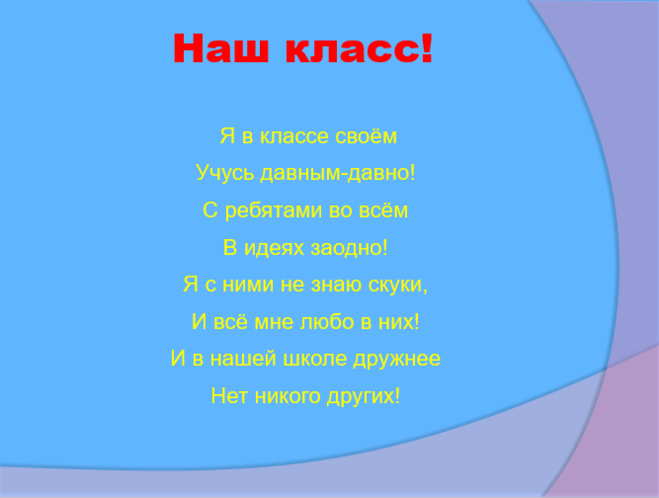 Наш класс!

Я в классе своём
Учусь давным-давно!
С ребятами во всём
В идеях заодно!
Я с ними не знаю скуки,
И всё мне любо в них!
И в нашей школе дружнее
Нет никого других!